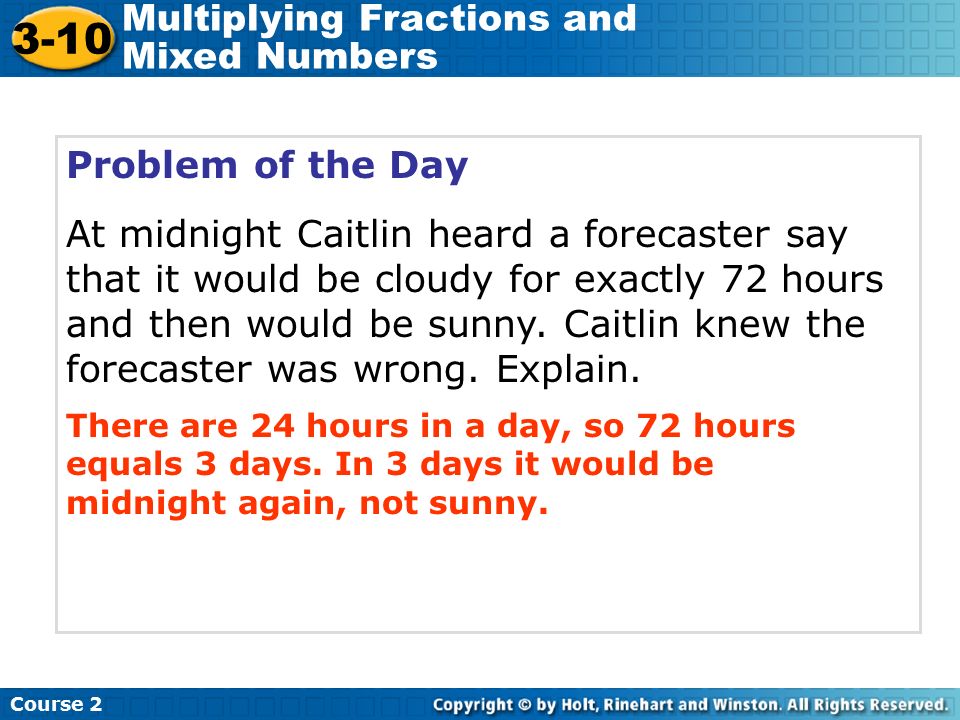 3-10 Multiplying Fractions and Mixed Numbers

Problem of the Day

At midnight Caitlin heard a forecaster say that it would be cloudy for exactly 72 hours and then would be sunny. Caitlin knew the forecaster was wrong. Explain.

There are 24 hours in a day, so 72 hours equals 3 days. In 3 days it would be midnight again, not sunny.

Course 2

Copyright © by Holt, Rinehart and Winston. All Rights Reserved.